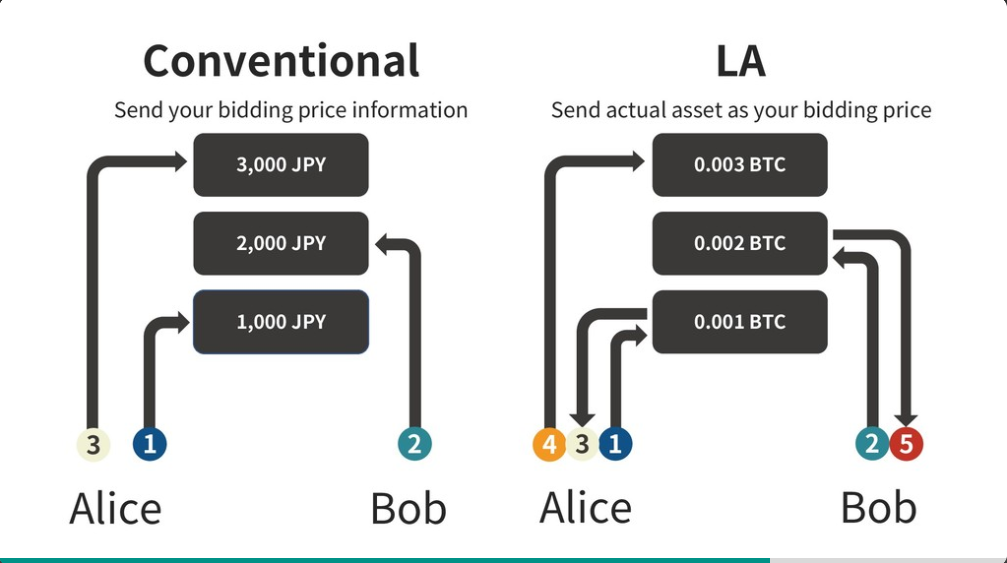 Conventional

Send your bidding price information

3,000 JPY

2,000 JPY

1,000 JPY

3 1 2

Alice Bob

LA

Send actual asset as your bidding price

0.003 BTC

0.002 BTC

0.001 BTC

4 3 1 2 5

Alice Bob